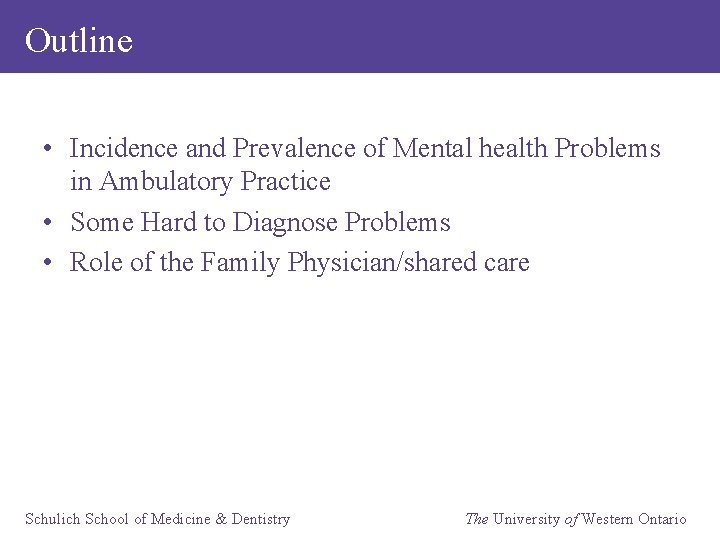 Outline

• Incidence and Prevalence of Mental health Problems in Ambulatory Practice
• Some Hard to Diagnose Problems
• Role of the Family Physician/shared care

Schulich School of Medicine & Dentistry

The University of Western Ontario